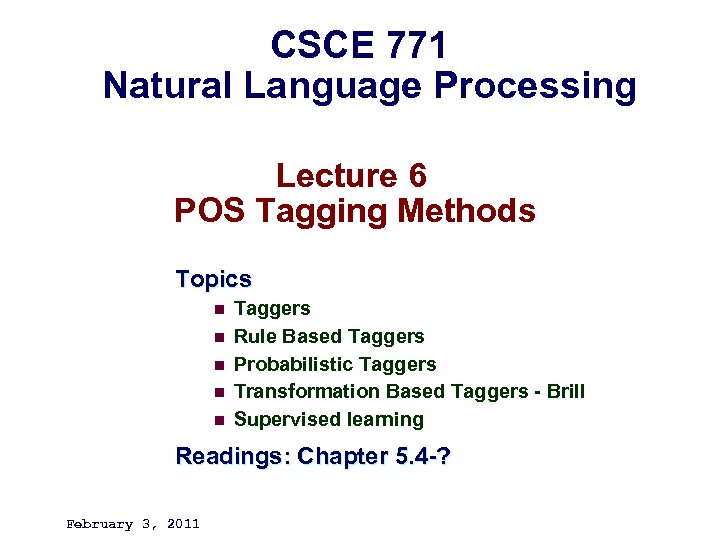 CSCE 771
Natural Language Processing

Lecture 6
POS Tagging Methods

Topics
- Taggers
- Rule Based Taggers
- Probabilistic Taggers
- Transformation Based Taggers - Brill
- Supervised learning

Readings: Chapter 5.4-?

February 3, 2011